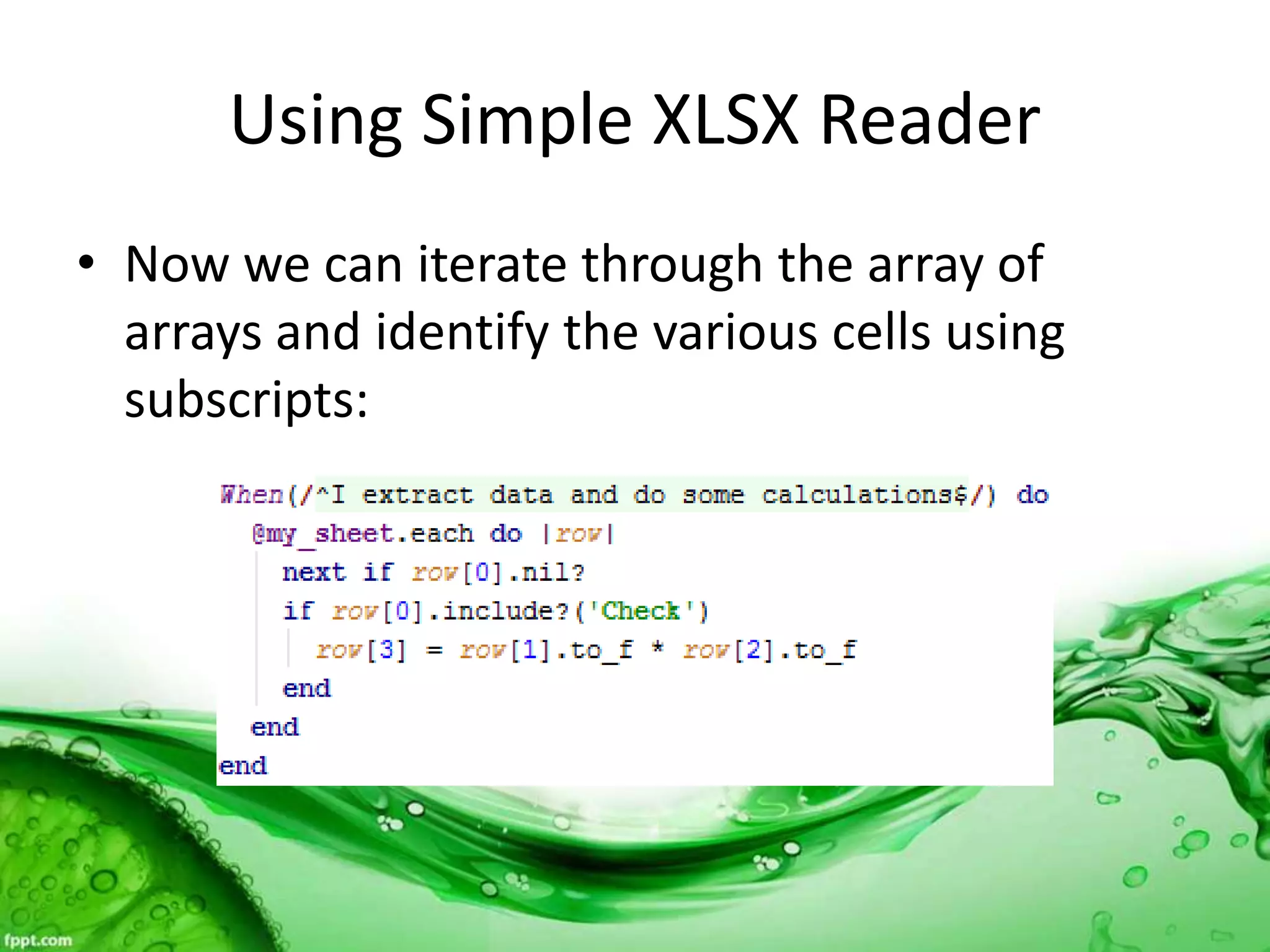 Using Simple XLSX Reader

• Now we can iterate through the array of arrays and identify the various cells using subscripts:

When(/^I extract data and do some calculations$/) do
  @my_sheet.each do |row|
    next if row[0].nil?
    if row[0].include?('Check')
      row[3] = row[1].to_f * row[2].to_f
    end
  end
end

fppt.com